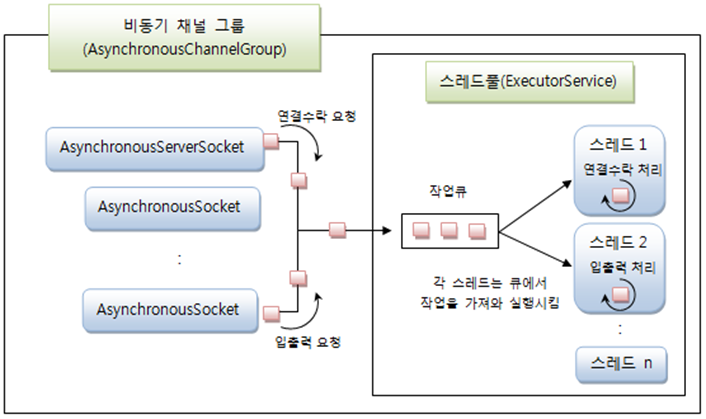 비동기 채널 그룹
(AsynchronousChannelGroup)

스레드풀(ExecutorService)

연결수락 요청

AsynchronousServerSocket

AsynchronousSocket

:

AsynchronousSocket

입출력 요청

작업큐

각 스레드는 큐에서
작업을 가져와 실행시킴

스레드 1
연결수락 처리

스레드 2
입출력 처리

:

스레드 n